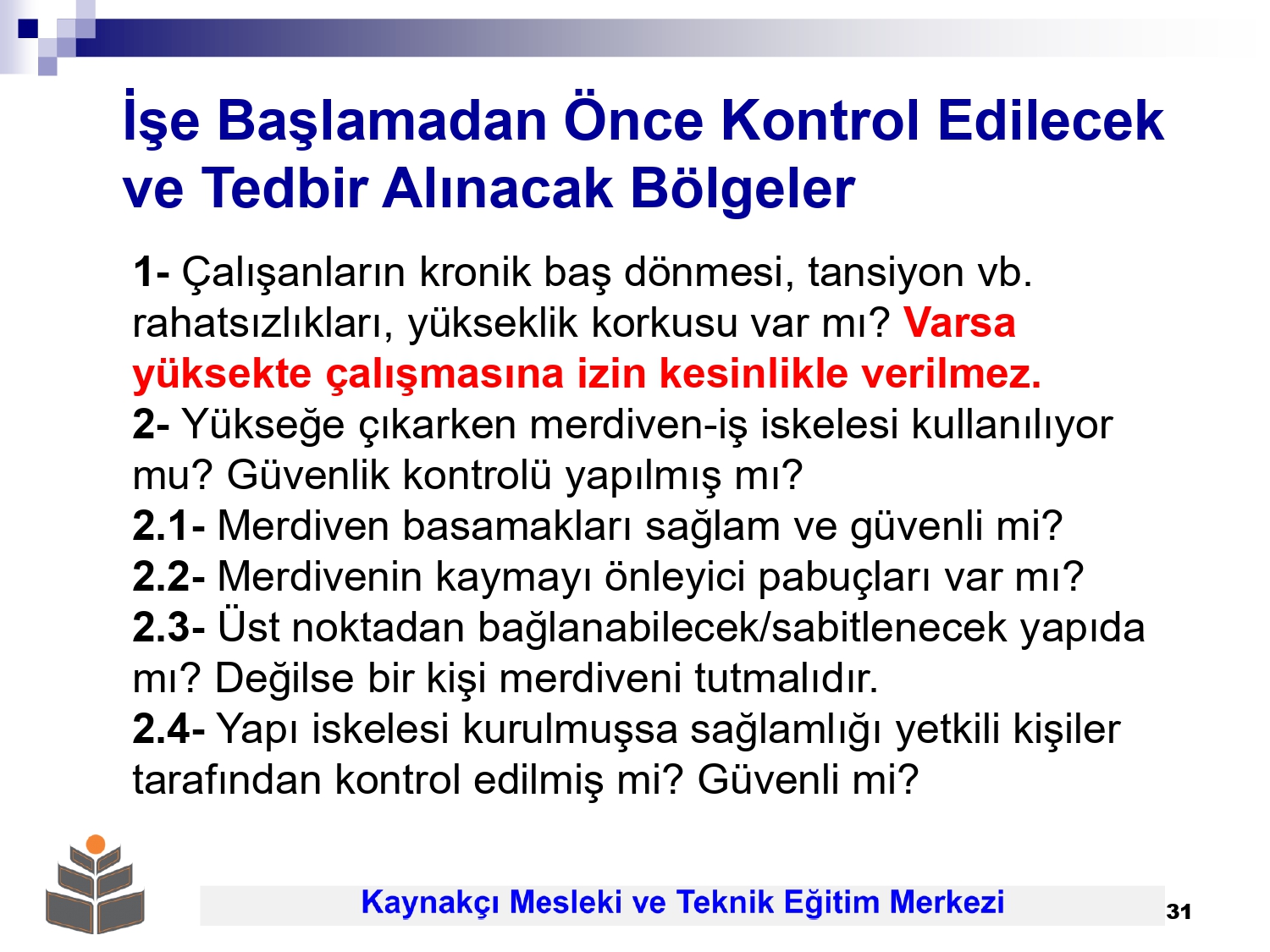 İşe Başlamadan Önce Kontrol Edilecek ve Tedbir Alınacak Bölgeler

1- Çalışanların kronik baş dönmesi, tansiyon vb. rahatsızlıkları, yükseklik korkusu var mı? Varsa yüksekte çalışmasına izin kesinlikle verilmez.
2- Yükseğe çıkarken merdiven-iş iskelesi kullanılıyor mu? Güvenlik kontrolü yapılmış mı?
2.1- Merdiven basamakları sağlam ve güvenli mi?
2.2- Merdivenin kaymayı önleyici pabuçları var mı?
2.3- Üst noktadan bağlanabilecek/sabitlenecek yapıda mı? Değilse bir kişi merdiveni tutmalıdır.
2.4- Yapı iskelesi kurulmuşsa sağlamlığı yetkili kişiler tarafından kontrol edilmiş mi? Güvenli mi?

Kaynakçı Mesleki ve Teknik Eğitim Merkezi

31